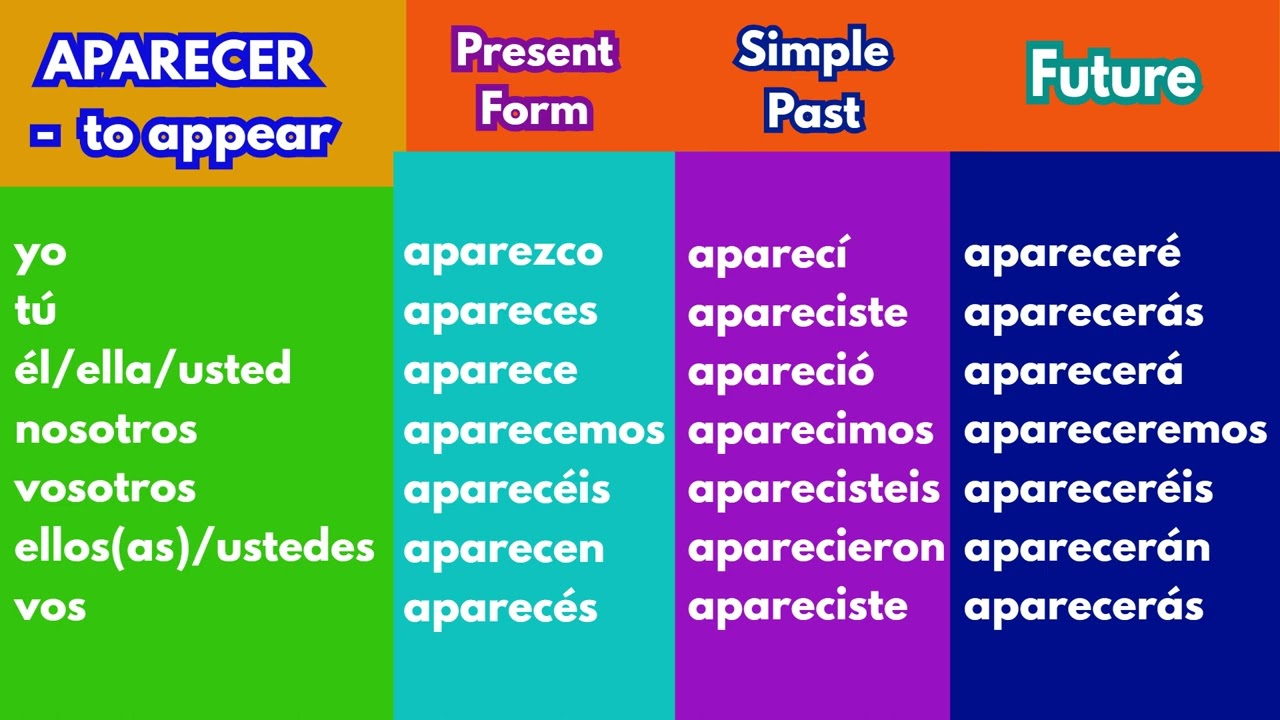 | APARECER - to appear | Present Form | Simple Past | Future |
|---|---|---|---|
| yo | aparezco | aparecí | apareceré |
| tú | apareces | apareciste | aparecerás |
| él/ella/usted | aparece | apareció | aparecerá |
| nosotros | aparecemos | aparecimos | apareceremos |
| vosotros | aparecéis | aparecisteis | apareceréis |
| ellos(as)/ustedes | aparecen | aparecieron | aparecerán |
| vos | aparecés | apareciste | aparecerás |